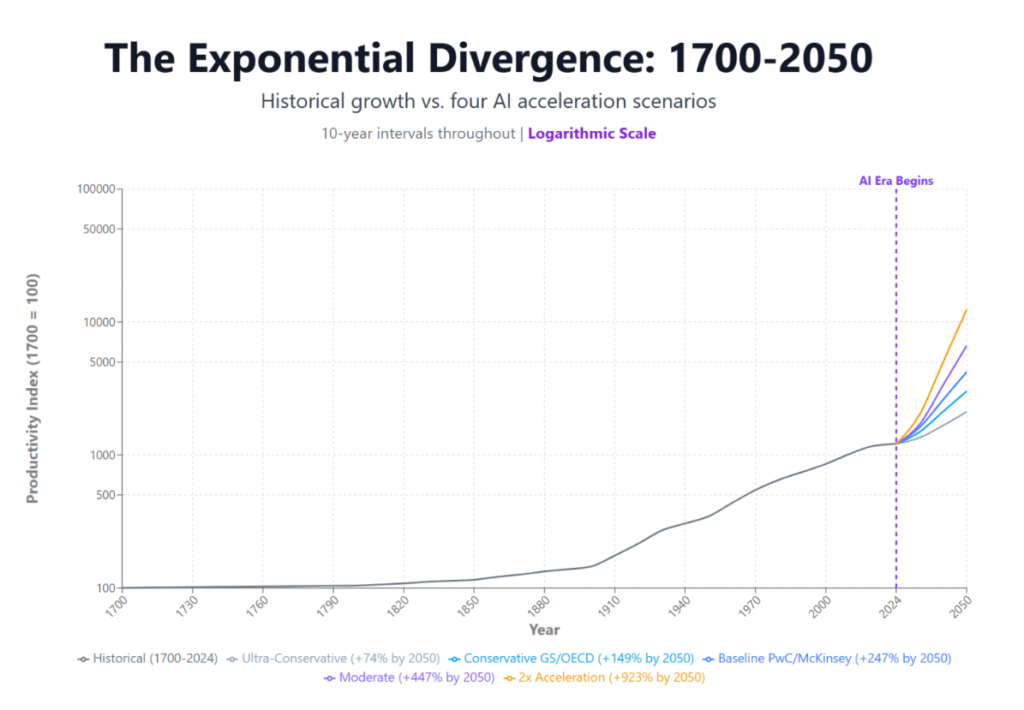 The Exponential Divergence: 1700-2050

Historical growth vs. four AI acceleration scenarios

10-year intervals throughout | Logarithmic Scale

AI Era Begins

Productivity Index (1700 = 100)

100000
50000
10000
5000
1000
500
100

1700 1730 1760 1790 1820 1850 1880 1910 1940 1970 2000 2024 2050

Year

Historical (1700-2024) Ultra-Conservative (+74% by 2050) Conservative GS/OECD (+149% by 2050) Baseline PwC/McKinsey (+247% by 2050) Moderate (+447% by 2050) 2x Acceleration (+923% by 2050)